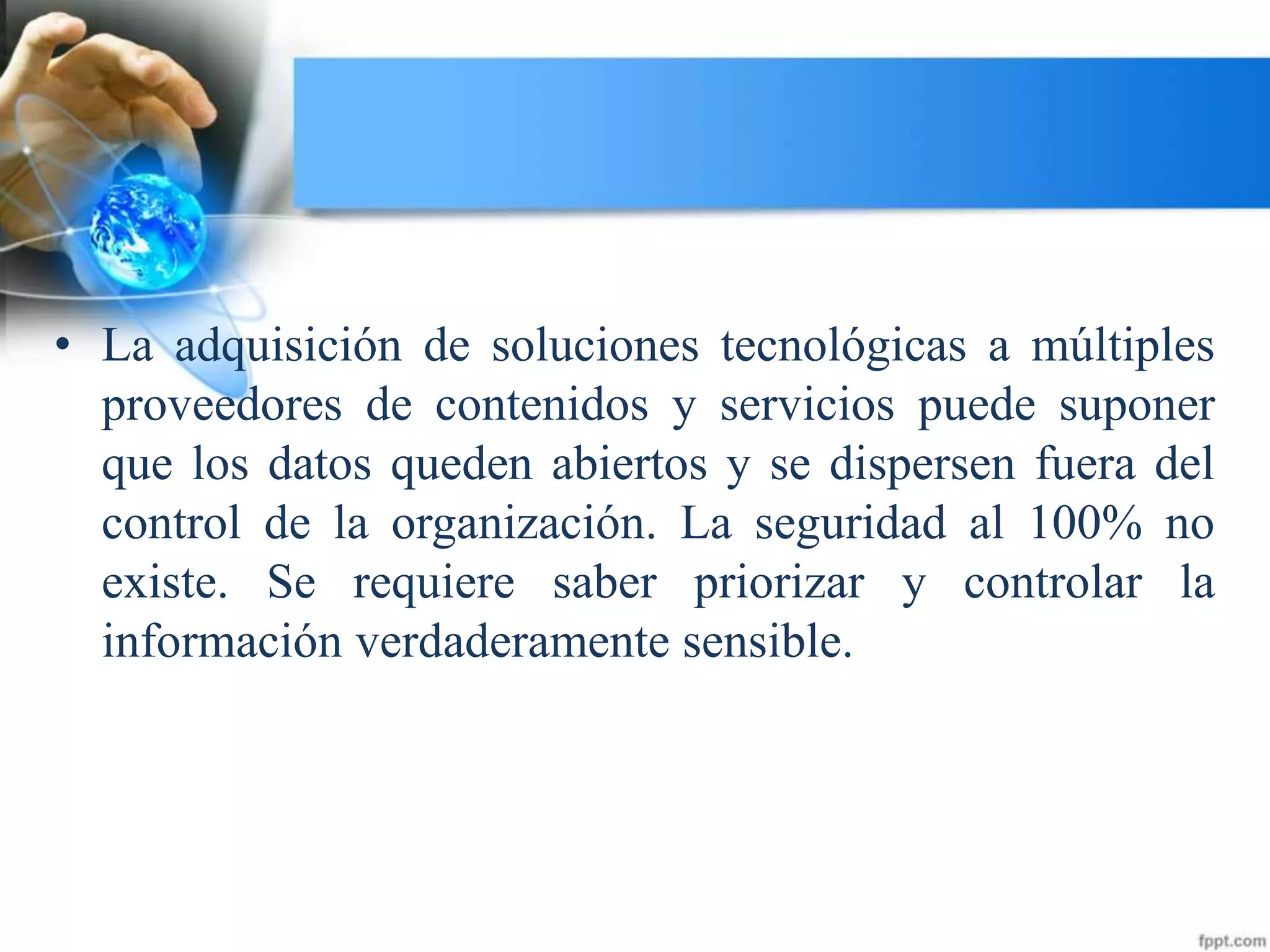 • La adquisición de soluciones tecnológicas a múltiples proveedores de contenidos y servicios puede suponer que los datos queden abiertos y se dispersen fuera del control de la organización. La seguridad al 100% no existe. Se requiere saber priorizar y controlar la información verdaderamente sensible.

fppt.com